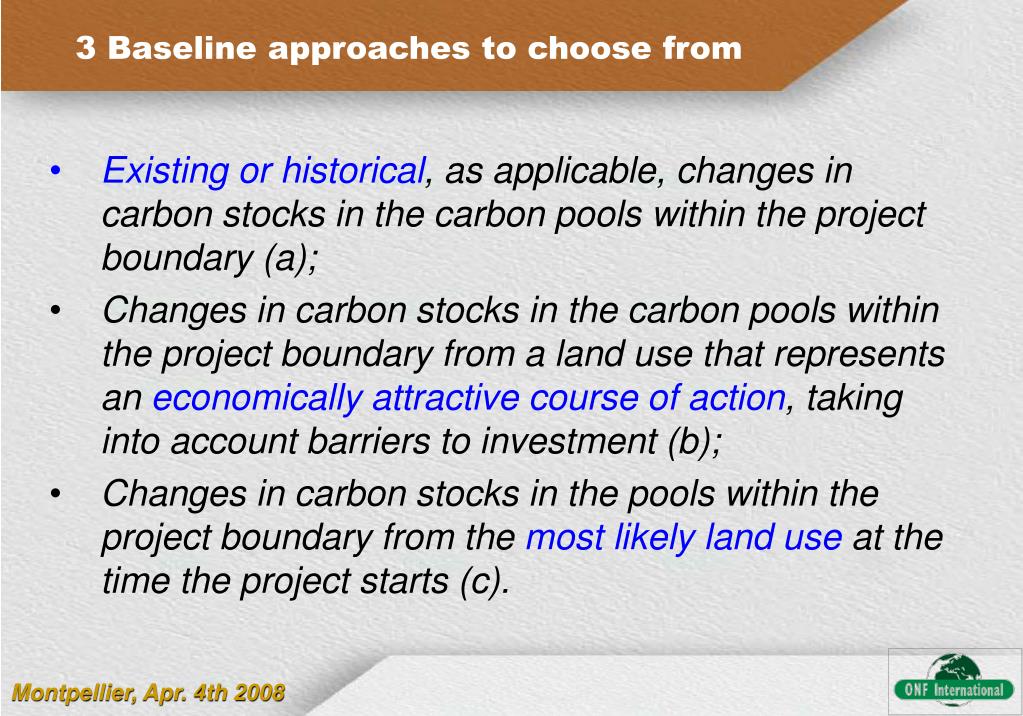 3 Baseline approaches to choose from

• Existing or historical, as applicable, changes in carbon stocks in the carbon pools within the project boundary (a);

• Changes in carbon stocks in the carbon pools within the project boundary from a land use that represents an economically attractive course of action, taking into account barriers to investment (b);

• Changes in carbon stocks in the pools within the project boundary from the most likely land use at the time the project starts (c).

Montpellier, Apr. 4th 2008

ONF International